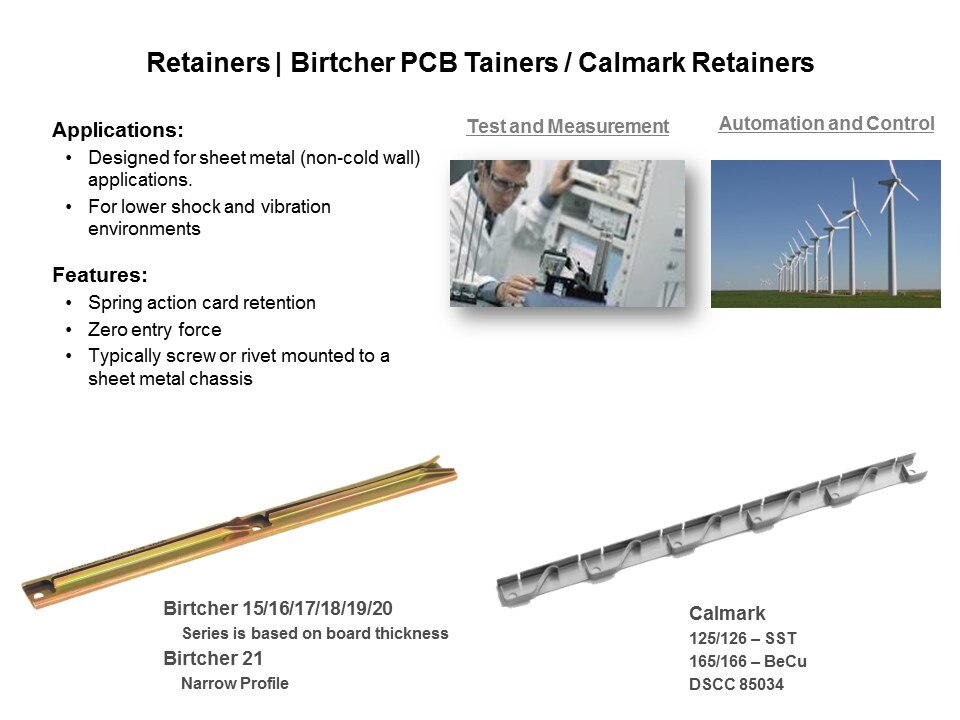 Retainers | Birtcher PCB Tainers / Calmark Retainers

Applications:
• Designed for sheet metal (non-cold wall) applications.
• For lower shock and vibration environments

Features:
• Spring action card retention
• Zero entry force
• Typically screw or rivet mounted to a sheet metal chassis

Test and Measurement

Automation and Control

Birtcher 15/16/17/18/19/20
Series is based on board thickness
Birtcher 21
Narrow Profile

Calmark
125/126 – SST
165/166 – BeCu
DSCC 85034